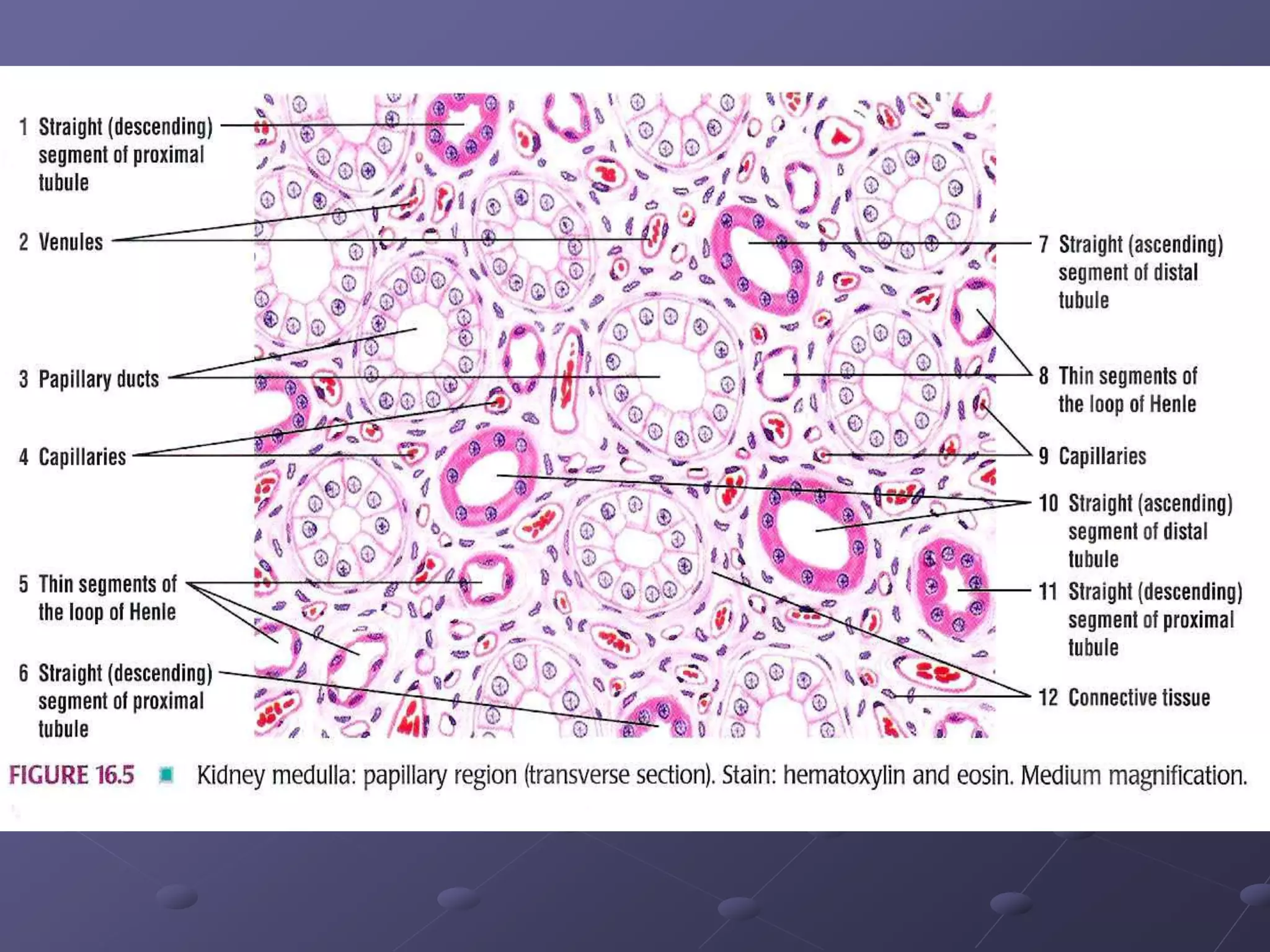 1 Straight (descending) segment of proximal tubule

2 Venules

3 Papillary ducts

4 Capillaries

5 Thin segments of the loop of Henle

6 Straight (descending) segment of proximal tubule

7 Straight (ascending) segment of distal tubule

8 Thin segments of the loop of Henle

9 Capillaries

10 Straight (ascending) segment of distal tubule

11 Straight (descending) segment of proximal tubule

12 Connective tissue

FIGURE 16.5 Kidney medulla: papillary region (transverse section). Stain: hematoxylin and eosin. Medium magnification.